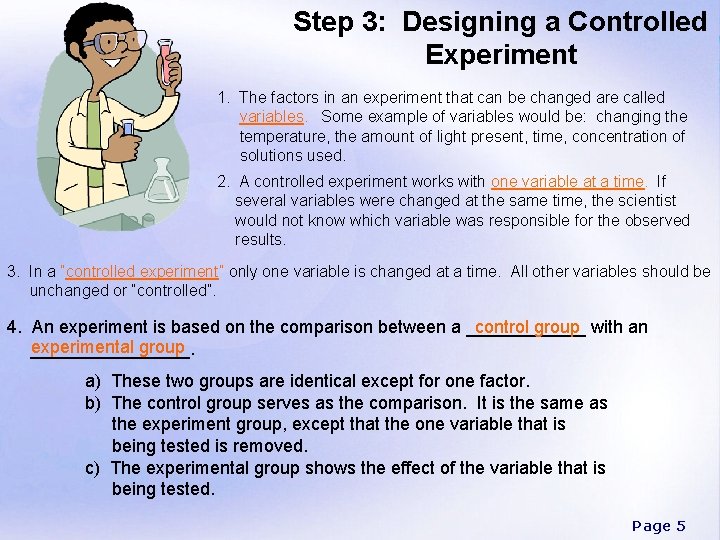 Step 3: Designing a Controlled Experiment

1. The factors in an experiment that can be changed are called variables. Some example of variables would be: changing the temperature, the amount of light present, time, concentration of solutions used.

2. A controlled experiment works with one variable at a time. If several variables were changed at the same time, the scientist would not know which variable was responsible for the observed results.

3. In a "controlled experiment" only one variable is changed at a time. All other variables should be unchanged or "controlled".

4. An experiment is based on the comparison between a control group with an experimental group.

a) These two groups are identical except for one factor.
b) The control group serves as the comparison. It is the same as the experiment group, except that the one variable that is being tested is removed.
c) The experimental group shows the effect of the variable that is being tested.

Page 5